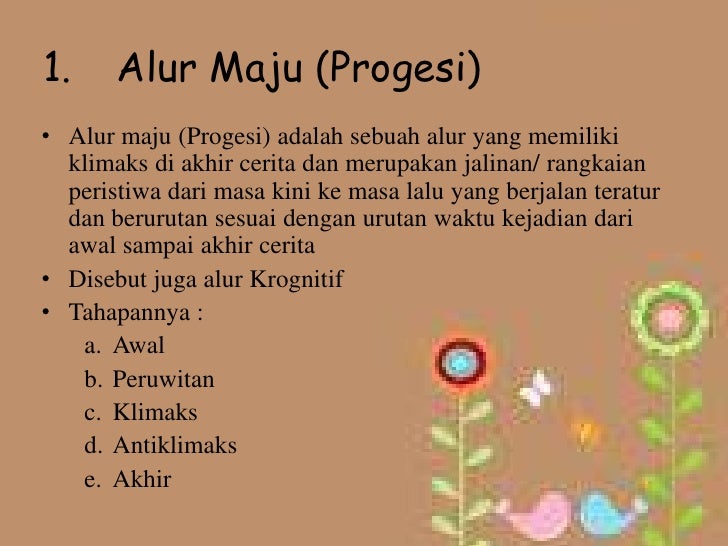 1. Alur Maju (Progesi)

• Alur maju (Progesi) adalah sebuah alur yang memiliki klimaks di akhir cerita dan merupakan jalinan/ rangkaian peristiwa dari masa kini ke masa lalu yang berjalan teratur dan berurutan sesuai dengan urutan waktu kejadian dari awal sampai akhir cerita
• Disebut juga alur Krognitif
• Tahapannya :
a. Awal
b. Peruwitan
c. Klimaks
d. Antiklimaks
e. Akhir